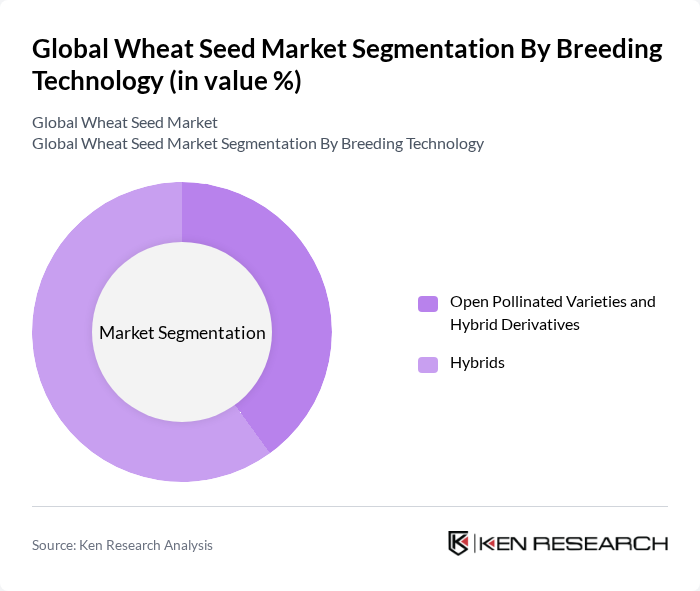 Global Wheat Seed Market Segmentation By Breeding Technology (in value %)

Global Wheat Seed Market
Global Wheat Seed Market Segmentation By Breeding Technology

Market Segmentation

Open Pollinated Varieties and Hybrid Derivatives

Hybrids

Source: Ken Research Analysis

KEN RESEARCH